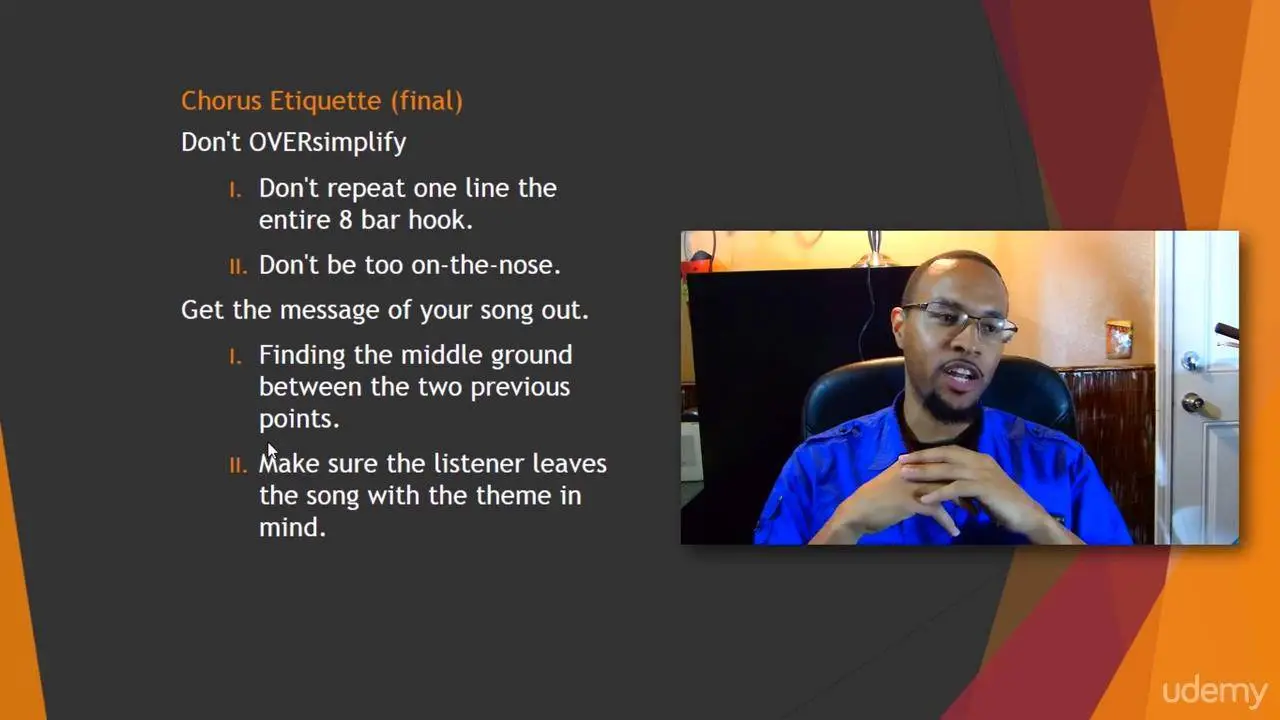 Chorus Etiquette (final)

Don't OVERsimplify

I. Don't repeat one line the entire 8 bar hook.

II. Don't be too on-the-nose.

Get the message of your song out.

I. Finding the middle ground between the two previous points.

II. Make sure the listener leaves the song with the theme in mind.

udemy